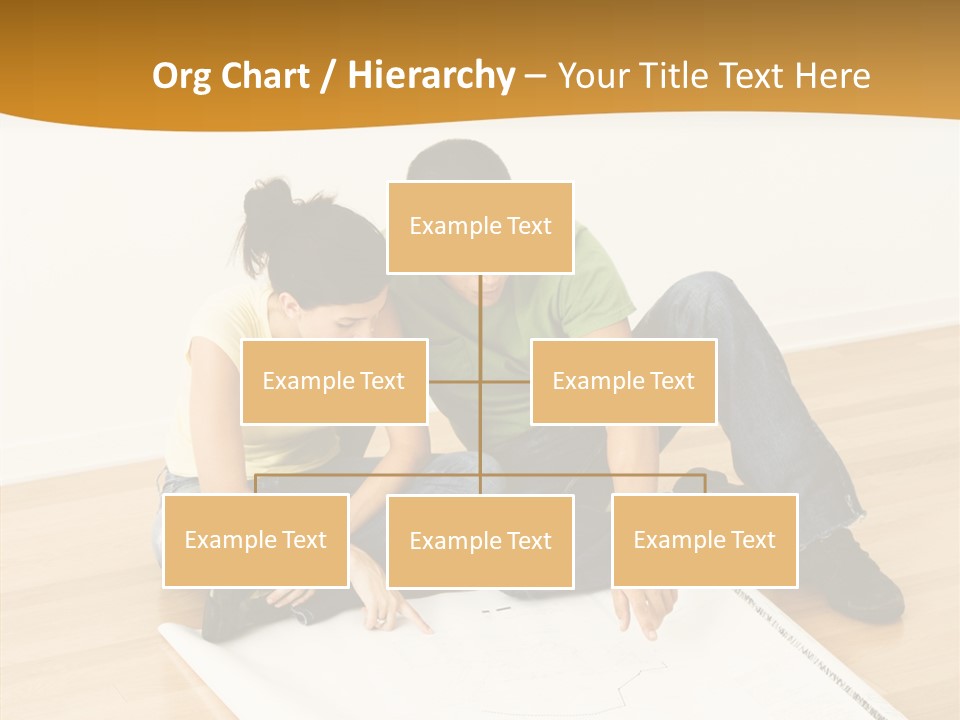 Org Chart / Hierarchy – Your Title Text Here

Example Text

Example Text

Example Text

Example Text

Example Text

Example Text